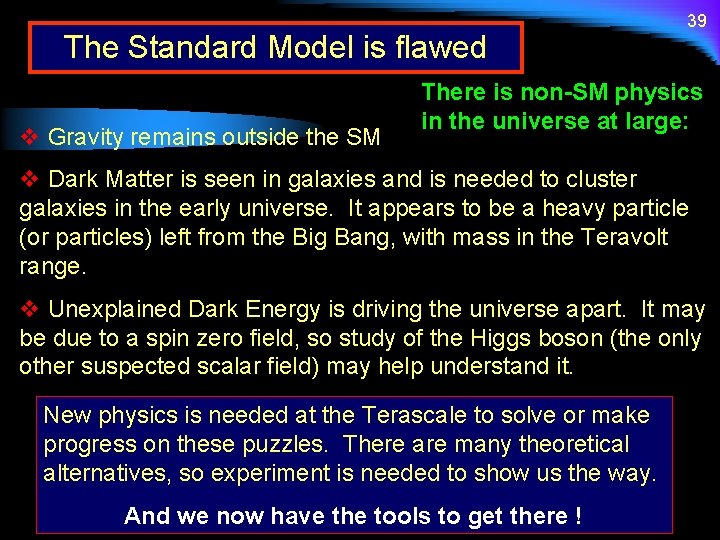 39

The Standard Model is flawed

There is non-SM physics in the universe at large:

❖ Gravity remains outside the SM

❖ Dark Matter is seen in galaxies and is needed to cluster galaxies in the early universe. It appears to be a heavy particle (or particles) left from the Big Bang, with mass in the Teravolt range.

❖ Unexplained Dark Energy is driving the universe apart. It may be due to a spin zero field, so study of the Higgs boson (the only other suspected scalar field) may help understand it.

New physics is needed at the Terascale to solve or make progress on these puzzles. There are many theoretical alternatives, so experiment is needed to show us the way.

And we now have the tools to get there !